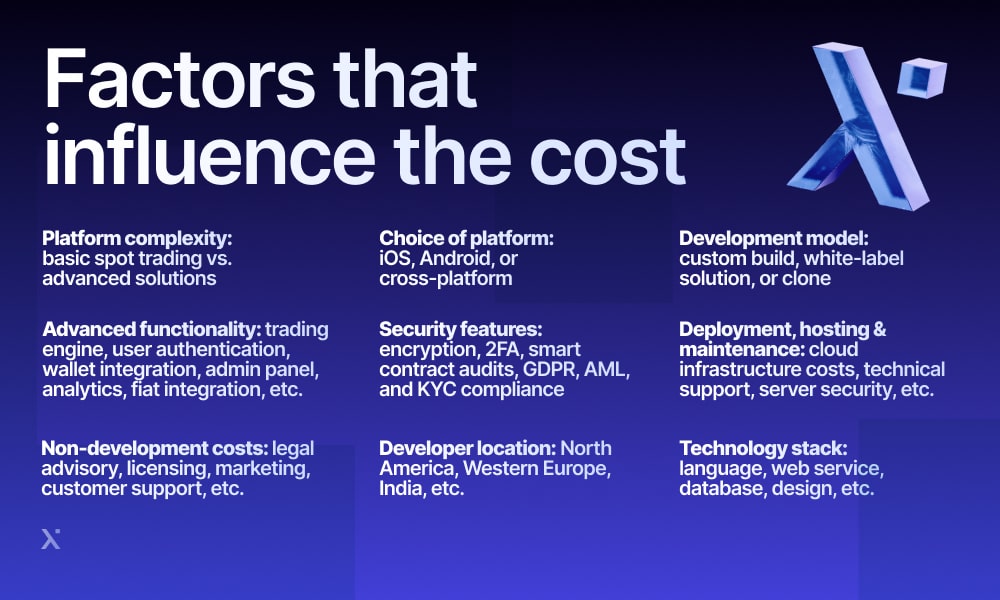 Factors that influence the cost

Platform complexity: basic spot trading vs. advanced solutions

Advanced functionality: trading engine, user authentication, wallet integration, admin panel, analytics, fiat integration, etc.

Non-development costs: legal advisory, licensing, marketing, customer support, etc.

Choice of platform: iOS, Android, or cross-platform

Security features: encryption, 2FA, smart contract audits, GDPR, AML, and KYC compliance

Developer location: North America, Western Europe, India, etc.

Development model: custom build, white-label solution, or clone

Deployment, hosting & maintenance: cloud infrastructure costs, technical support, server security, etc.

Technology stack: language, web service, database, design, etc.